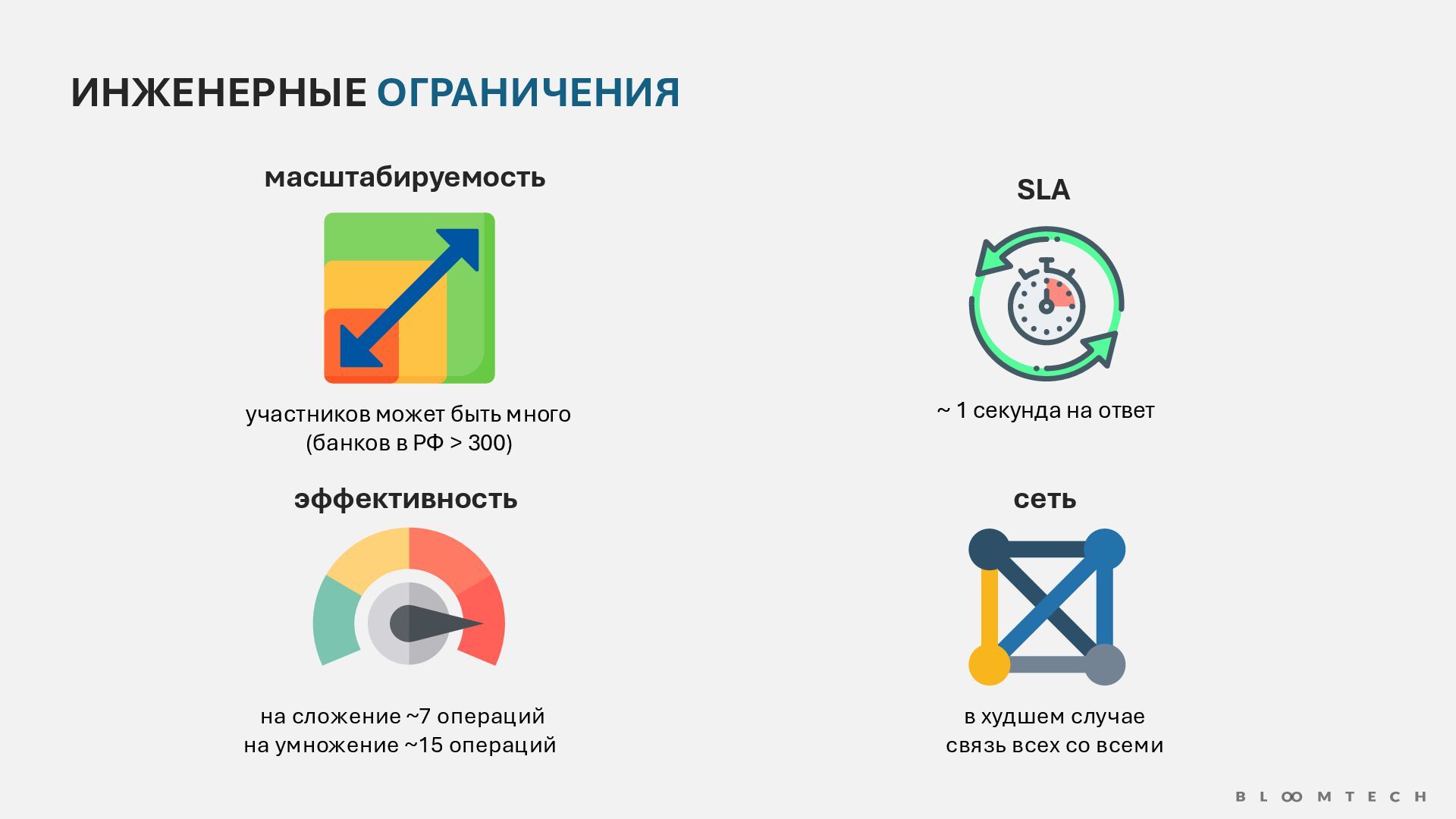 ИНЖЕНЕРНЫЕ ОГРАНИЧЕНИЯ

масштабируемость

участников может быть много (банков в РФ > 300)

SLA

~ 1 секунда на ответ

эффективность

на сложение ~7 операций
на умножение ~15 операций

сеть

в худшем случае
связь всех со всеми

BLOOMTECH